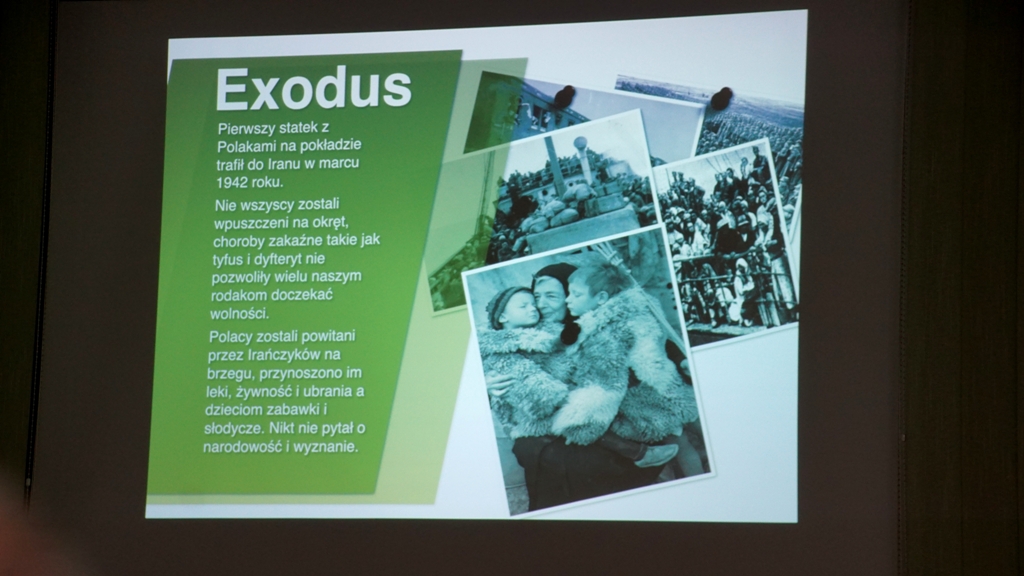 Exodus

Pierwszy statek z Polakami na pokładzie trafił do Iranu w marcu 1942 roku.

Nie wszyscy zostali wpuszczeni na okręt, choroby zakaźne takie jak tyfus i dyfteryt nie pozwoliły wielu naszym rodakom doczekać wolności.

Polacy zostali powitani przez Irańczyków na brzegu, przynoszono im leki, żywność i ubrania a dzieciom zabawki i słodycze. Nikt nie pytał o narodowość i wyznanie.